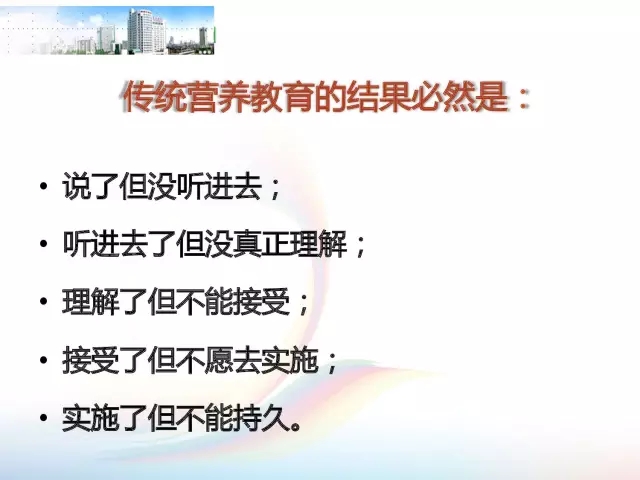 传统营养教育的结果必然是：

• 说了但没听进去；
• 听进去了但没真正理解；
• 理解了但不能接受；
• 接受了但不愿去实施；
• 实施了但不能持久。